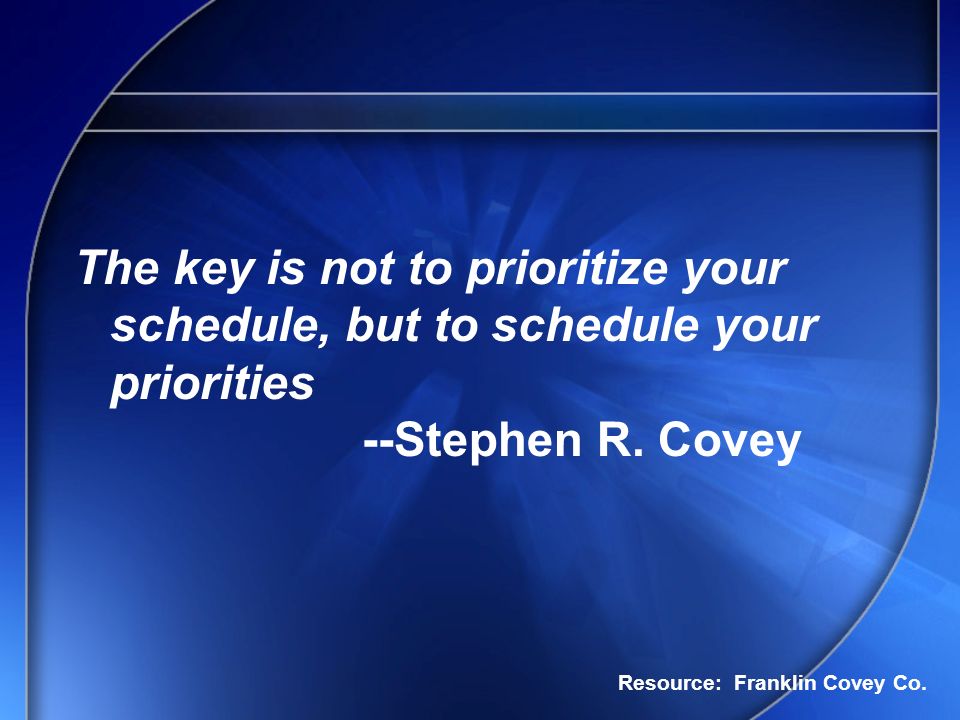 The key is not to prioritize your schedule, but to schedule your priorities

--Stephen R. Covey

Resource: Franklin Covey Co.